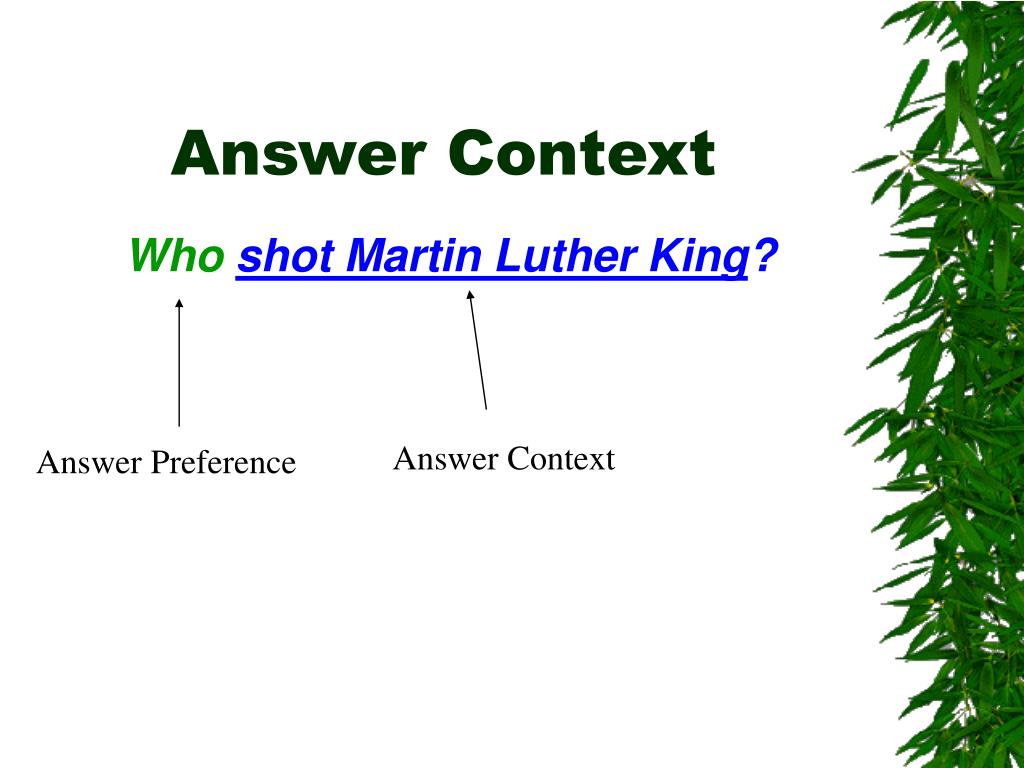 Answer Context

Who shot Martin Luther King?

Answer Preference

Answer Context